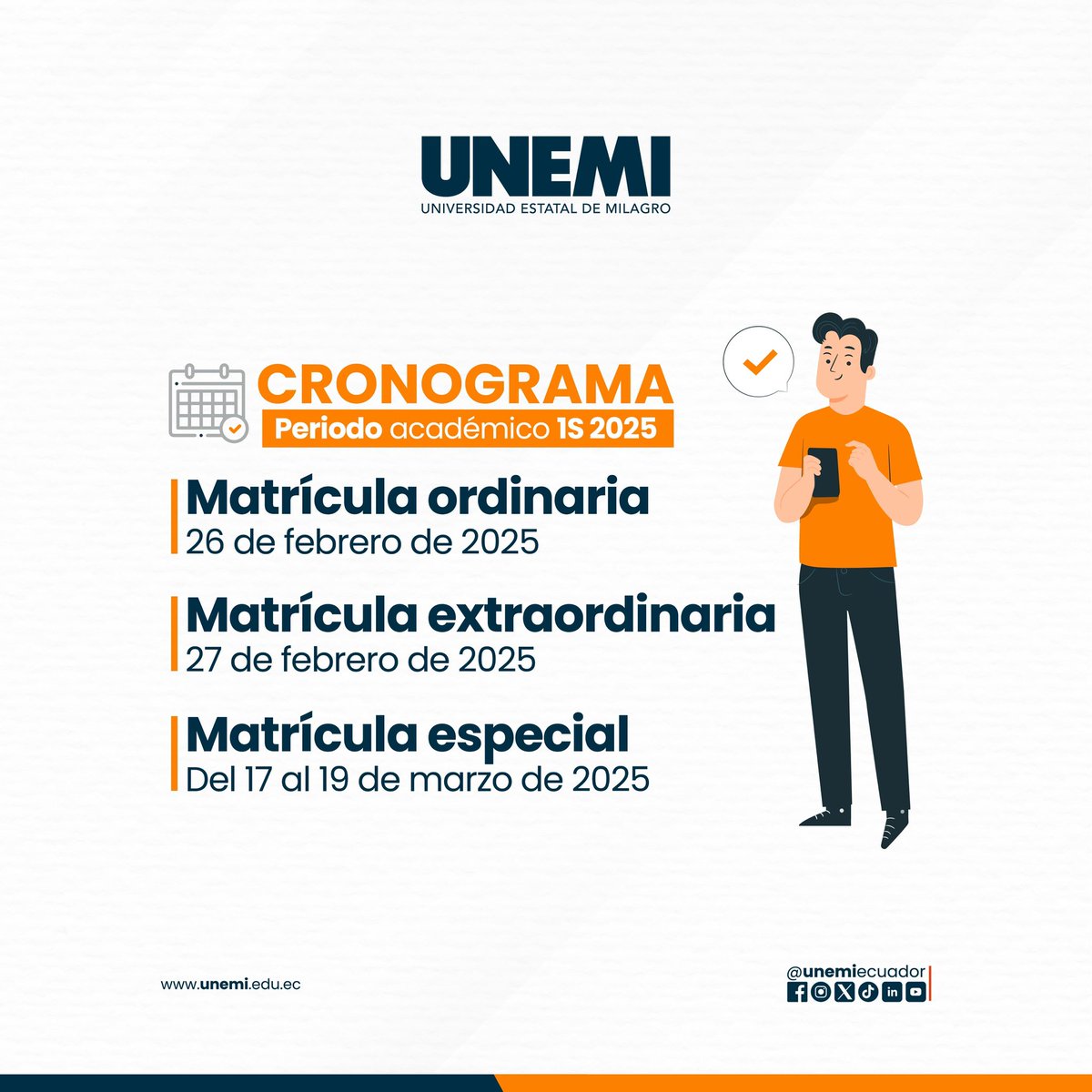 UNEMI
UNIVERSIDAD ESTATAL DE MILAGRO

CRONOGRAMA
Periodo académico 1S 2025

Matrícula ordinaria
26 de febrero de 2025

Matrícula extraordinaria
27 de febrero de 2025

Matrícula especial
Del 17 al 19 de marzo de 2025

www.unemi.edu.ec

@unemiecuador